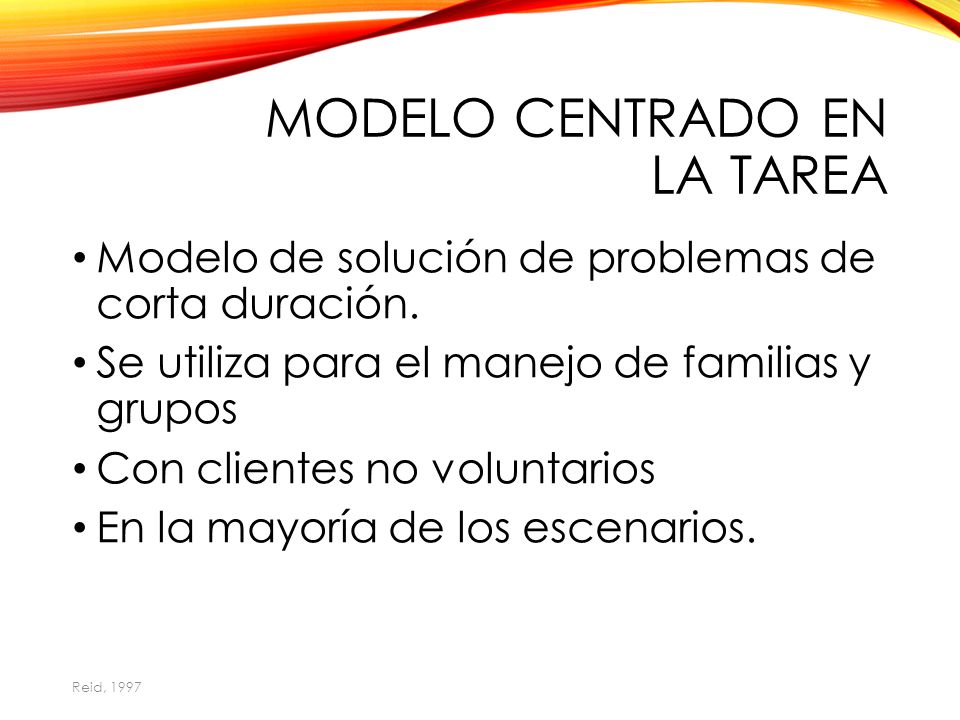 MODELO CENTRADO EN LA TAREA

• Modelo de solución de problemas de corta duración.
• Se utiliza para el manejo de familias y grupos
• Con clientes no voluntarios
• En la mayoría de los escenarios.

Reid, 1997